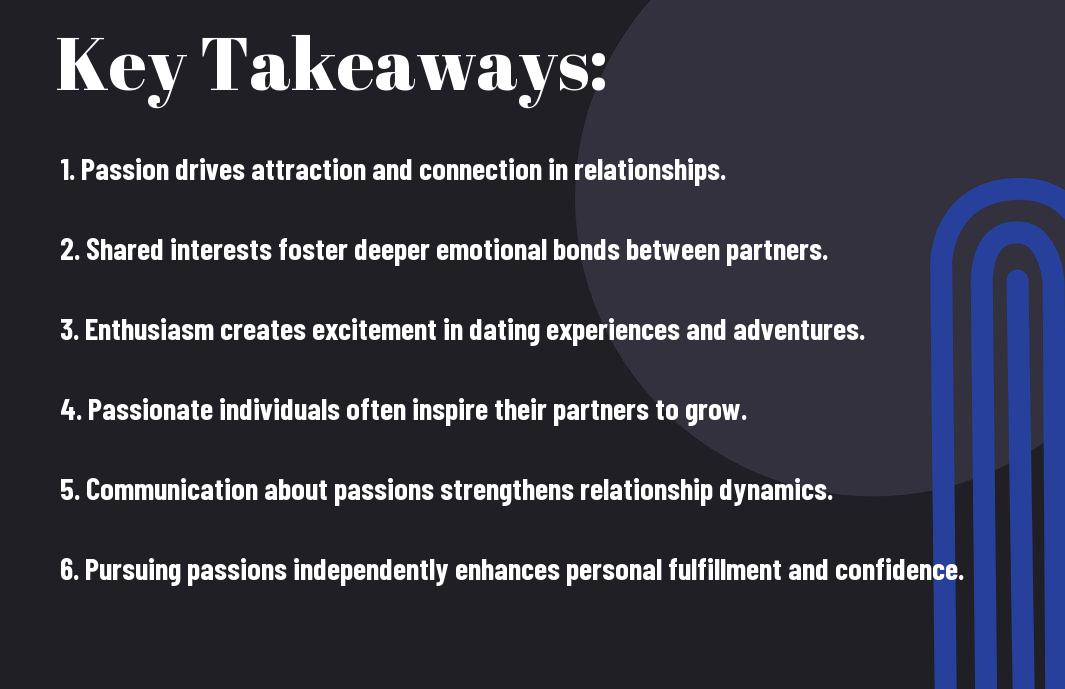 Key Takeaways:

1. Passion drives attraction and connection in relationships.

2. Shared interests foster deeper emotional bonds between partners.

3. Enthusiasm creates excitement in dating experiences and adventures.

4. Passionate individuals often inspire their partners to grow.

5. Communication about passions strengthens relationship dynamics.

6. Pursuing passions independently enhances personal fulfillment and confidence.